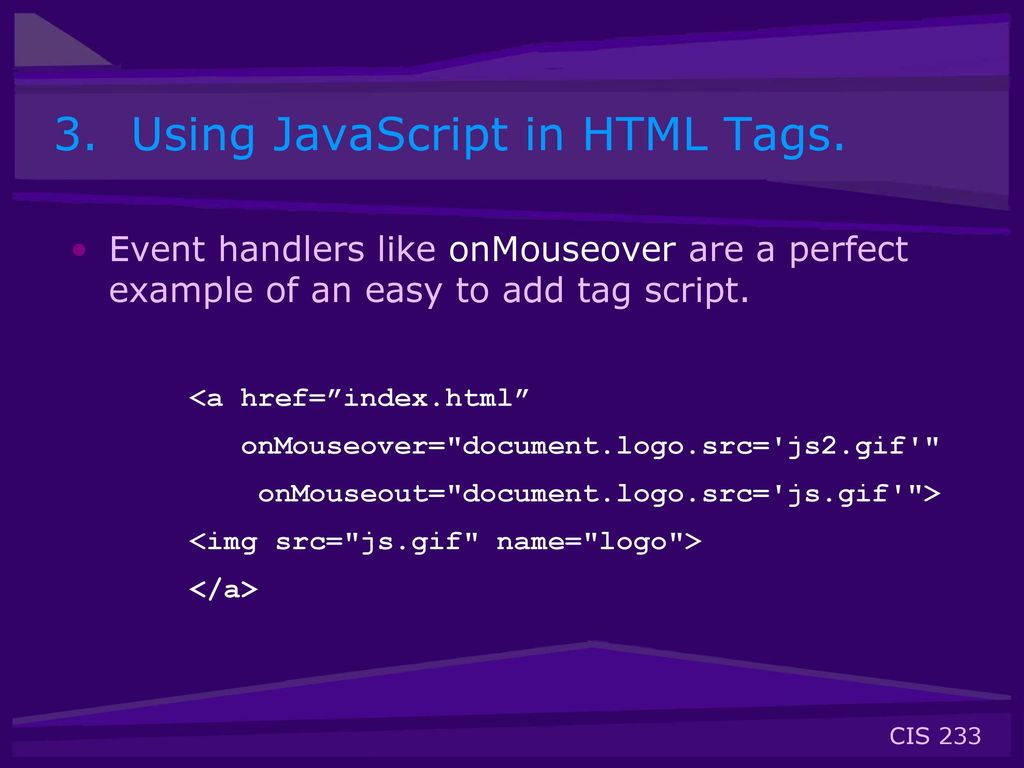 3. Using JavaScript in HTML Tags.

• Event handlers like onMouseover are a perfect example of an easy to add tag script.

<a href=”index.html”
onMouseover="document.logo.src='js2.gif'"
onMouseout="document.logo.src='js.gif'">
<img src="js.gif" name="logo">
</a>

CIS 233